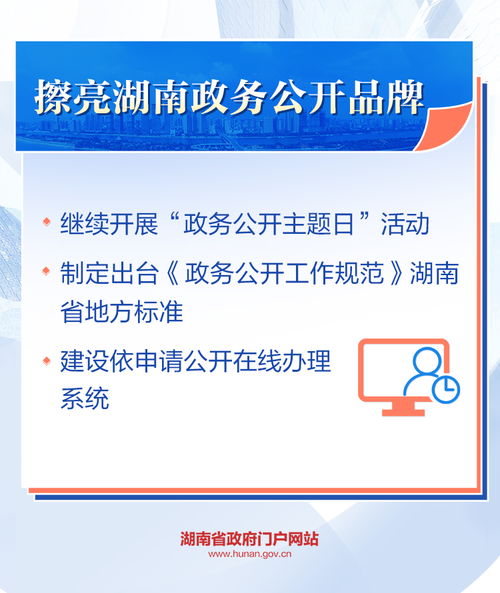 擦亮湖南政务公开品牌

继续开展“政务公开主题日”活动

制定出台《政务公开工作规范》湖南省地方标准

建设依申请公开在线办理系统

湖南省政府门户网站
www.hunan.gov.cn